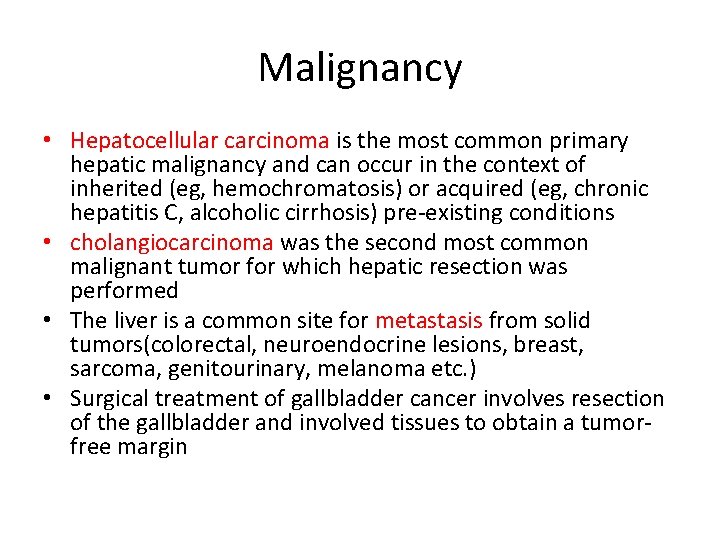 Malignancy

• Hepatocellular carcinoma is the most common primary hepatic malignancy and can occur in the context of inherited (eg, hemochromatosis) or acquired (eg, chronic hepatitis C, alcoholic cirrhosis) pre-existing conditions
• cholangiocarcinoma was the second most common malignant tumor for which hepatic resection was performed
• The liver is a common site for metastasis from solid tumors(colorectal, neuroendocrine lesions, breast, sarcoma, genitourinary, melanoma etc.)
• Surgical treatment of gallbladder cancer involves resection of the gallbladder and involved tissues to obtain a tumor-free margin